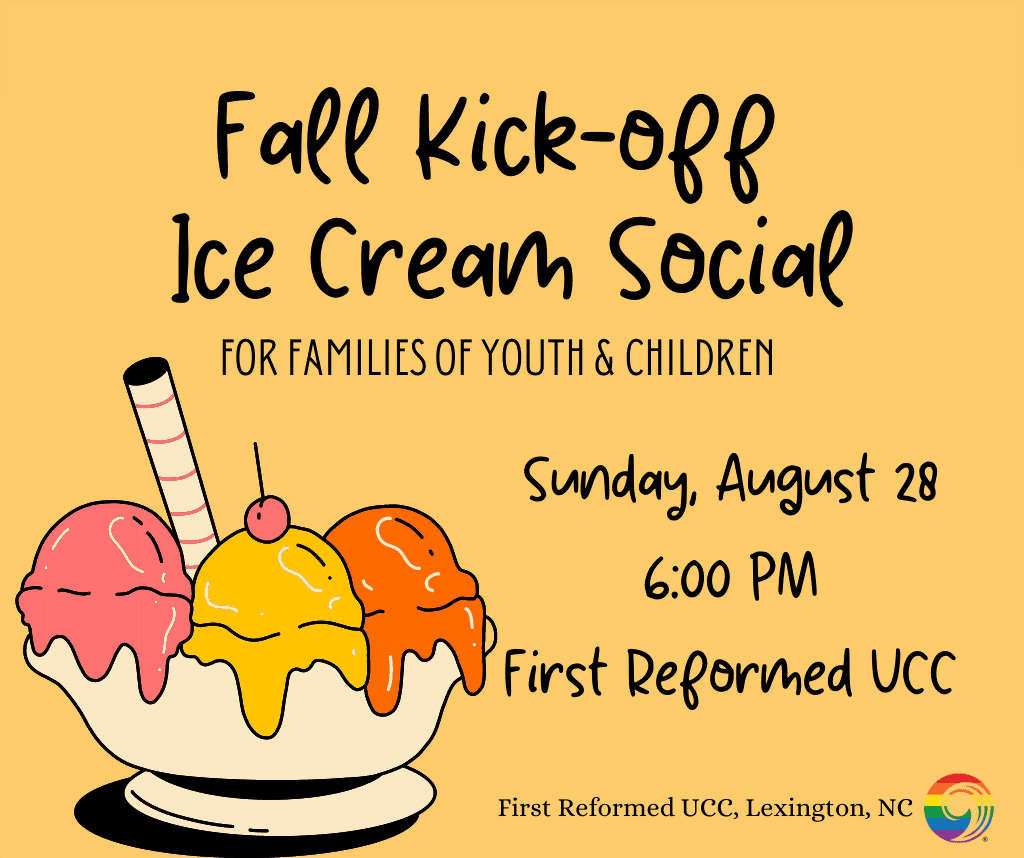 Fall Kick-off
Ice Cream Social

FOR FAMILIES OF YOUTH & CHILDREN

Sunday, August 28

6:00 PM

First Reformed UCC

First Reformed UCC, Lexington, NC